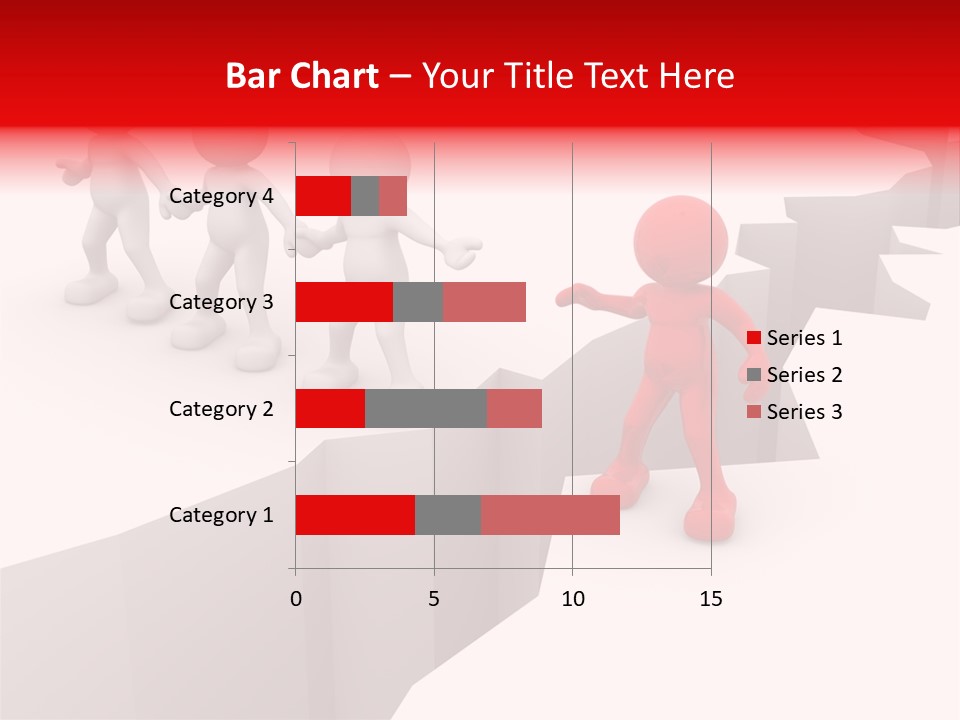 Bar Chart – Your Title Text Here

Category 4
Category 3
Category 2
Category 1

0 5 10 15

Series 1
Series 2
Series 3